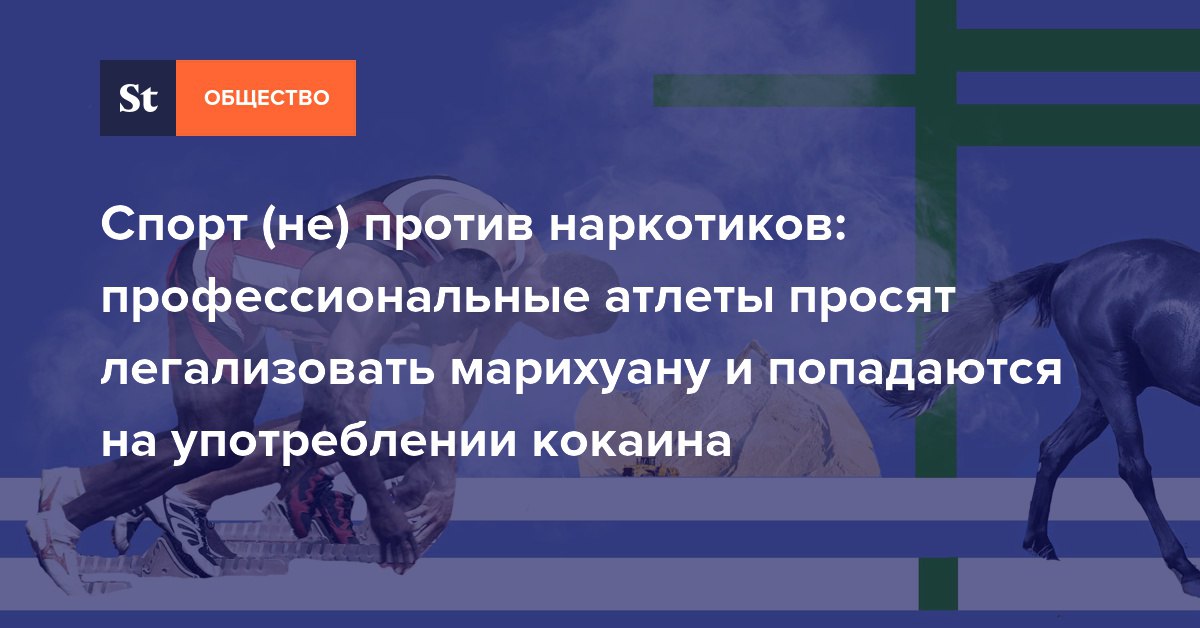 St ОБЩЕСТВО

Спорт (не) против наркотиков: профессиональные атлеты просят легализовать марихуану и попадаются на употреблении кокаина